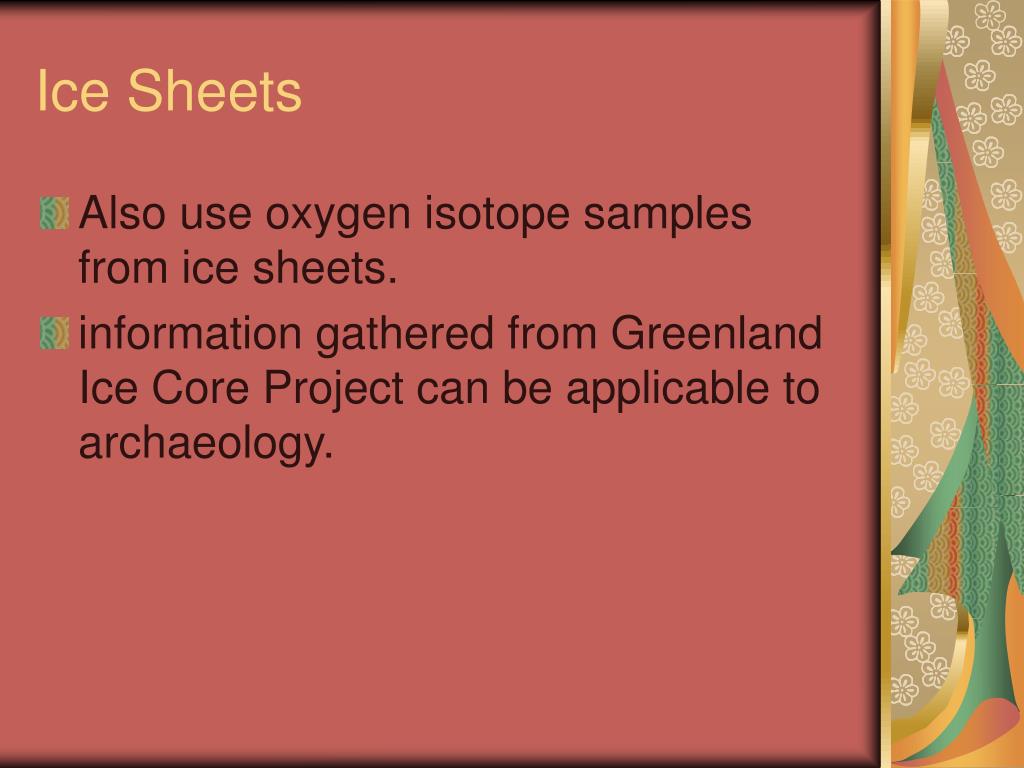 Ice Sheets

Also use oxygen isotope samples from ice sheets.

information gathered from Greenland Ice Core Project can be applicable to archaeology.